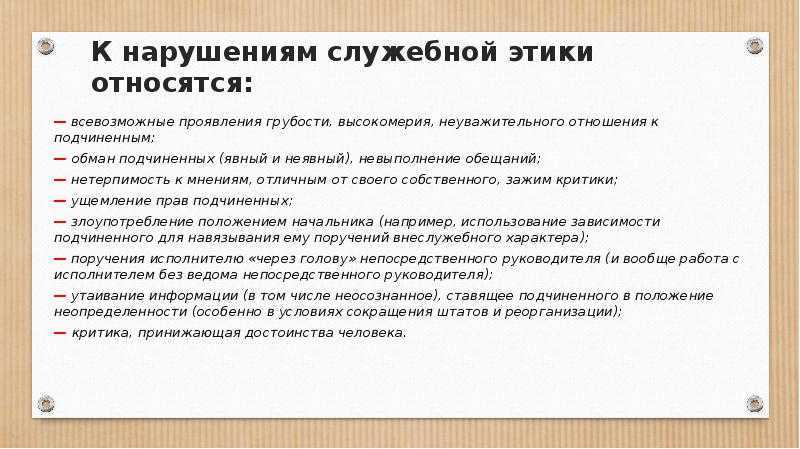 К нарушениям служебной этики относятся:

— всевозможные проявления грубости, высокомерия, неуважительного отношения к подчиненным;

— обман подчиненных (явный и неявный), невыполнение обещаний;

— нетерпимость к мнениям, отличным от своего собственного, зажим критики;

— ущемление прав подчиненных;

— злоупотребление положением начальника (например, использование зависимости подчиненного для навязывания ему поручений внеслужебного характера);

— поручения исполнителю «через голову» непосредственного руководителя (и вообще работа с исполнителем без ведома непосредственного руководителя);

— утаивание информации (в том числе неосознанное), ставящее подчиненного в положение неопределенности (особенно в условиях сокращения штатов и реорганизации);

— критика, принижающая достоинства человека.